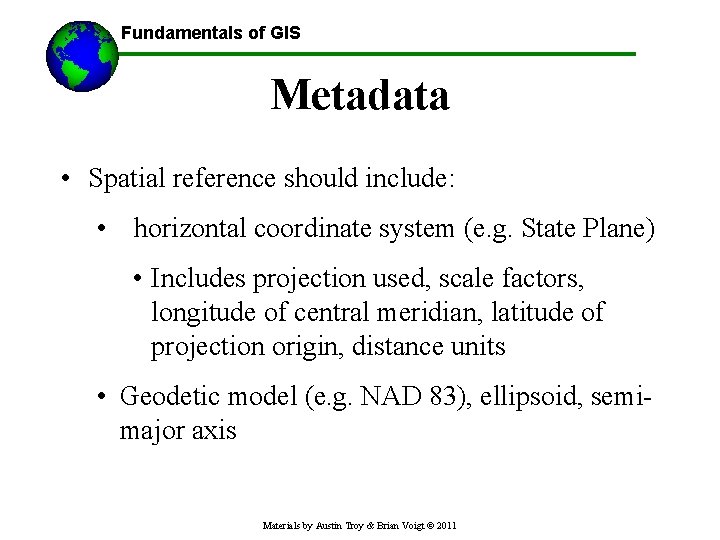 Fundamentals of GIS

Metadata

• Spatial reference should include:

• horizontal coordinate system (e.g. State Plane)

• Includes projection used, scale factors, longitude of central meridian, latitude of projection origin, distance units

• Geodetic model (e.g. NAD 83), ellipsoid, semi-major axis

Materials by Austin Troy & Brian Voigt © 2011